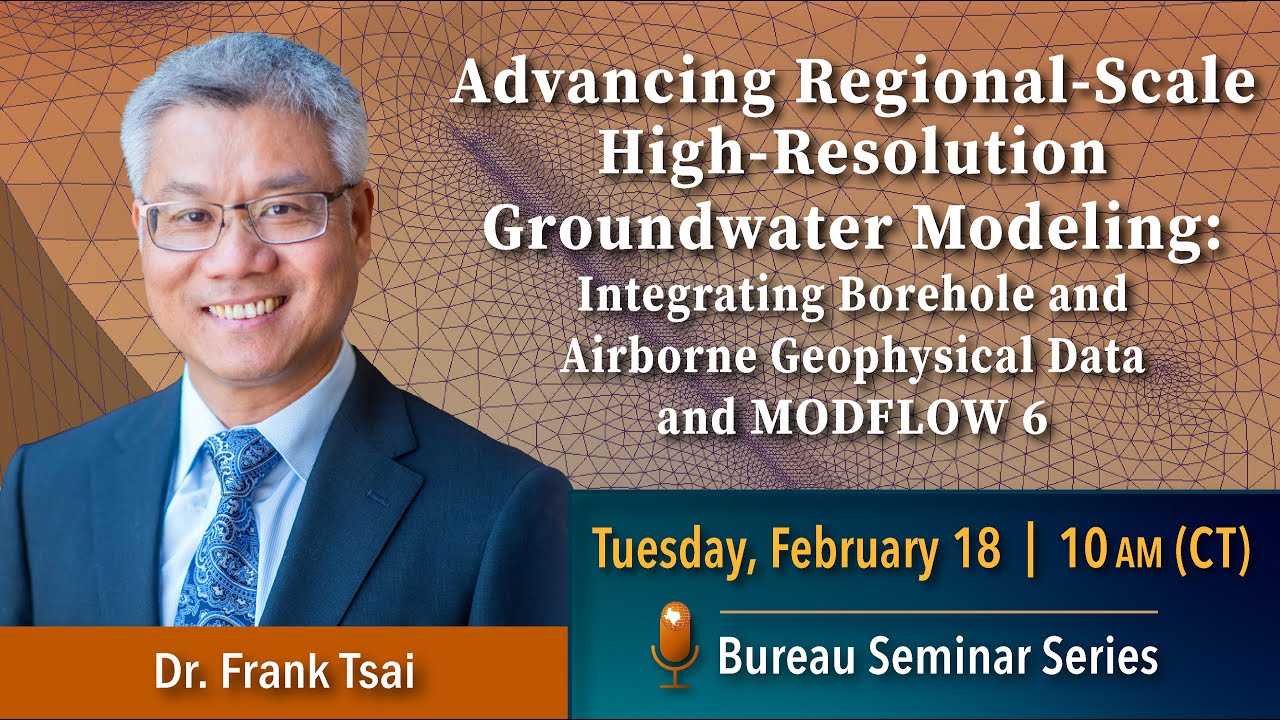 Advancing Regional-Scale High-Resolution Groundwater Modeling:
Integrating Borehole and Airborne Geophysical Data and MODFLOW 6

Tuesday, February 18 | 10 AM (CT)

Bureau Seminar Series

Dr. Frank Tsai